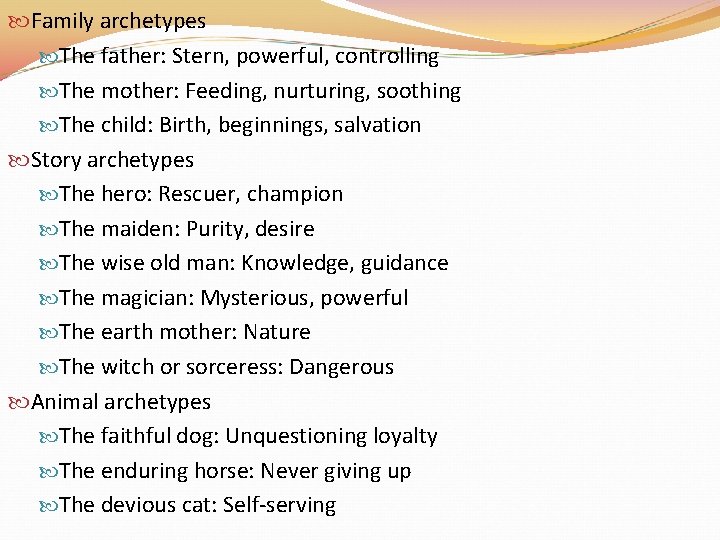 Family archetypes

The father: Stern, powerful, controlling

The mother: Feeding, nurturing, soothing

The child: Birth, beginnings, salvation

Story archetypes

The hero: Rescuer, champion

The maiden: Purity, desire

The wise old man: Knowledge, guidance

The magician: Mysterious, powerful

The earth mother: Nature

The witch or sorceress: Dangerous

Animal archetypes

The faithful dog: Unquestioning loyalty

The enduring horse: Never giving up

The devious cat: Self-serving